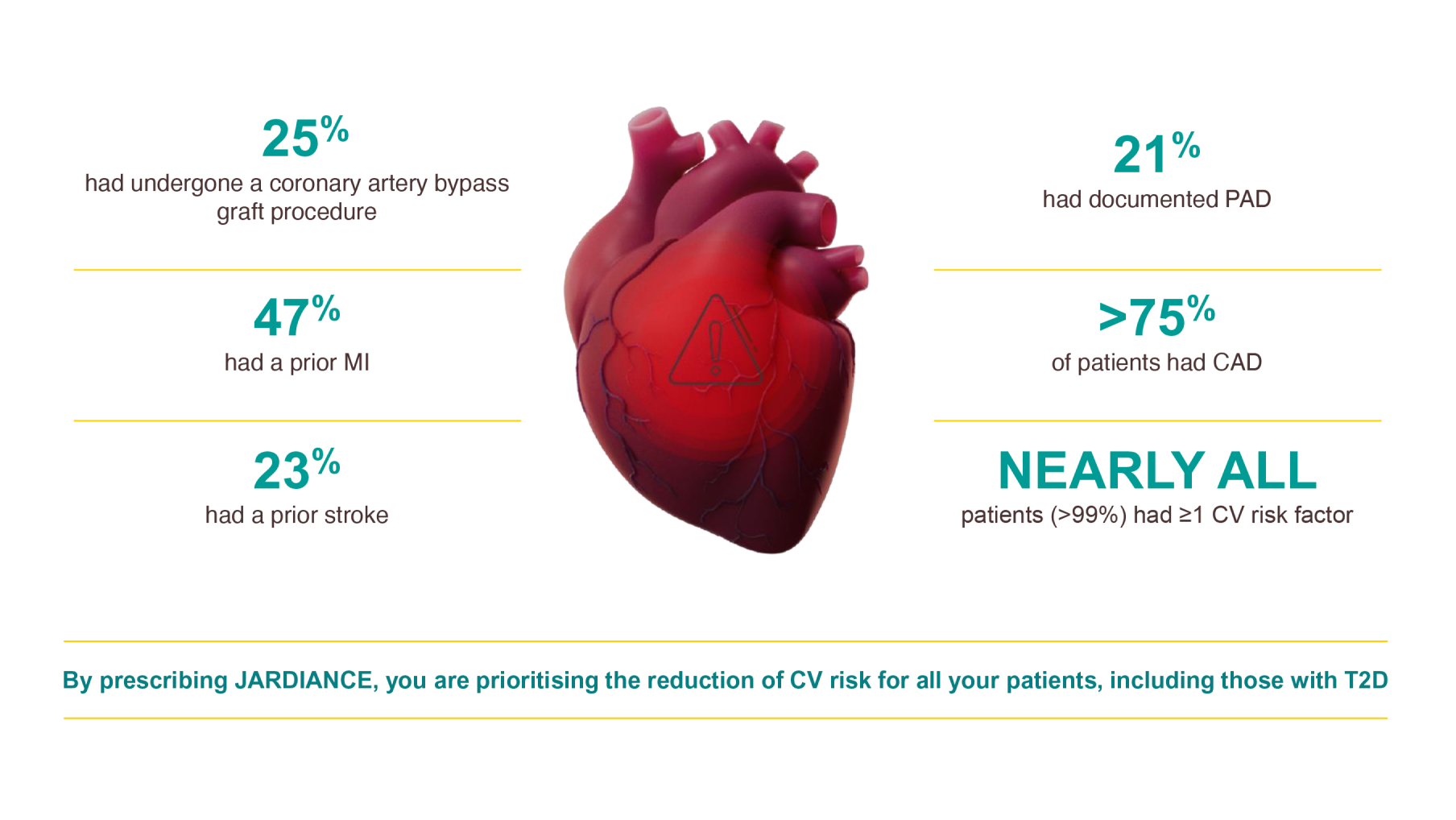 25%
had undergone a coronary artery bypass graft procedure

47%
had a prior MI

23%
had a prior stroke

21%
had documented PAD

>75%
of patients had CAD

NEARLY ALL
patients (>99%) had ≥1 CV risk factor

By prescribing JARDIANCE, you are prioritising the reduction of CV risk for all your patients, including those with T2D